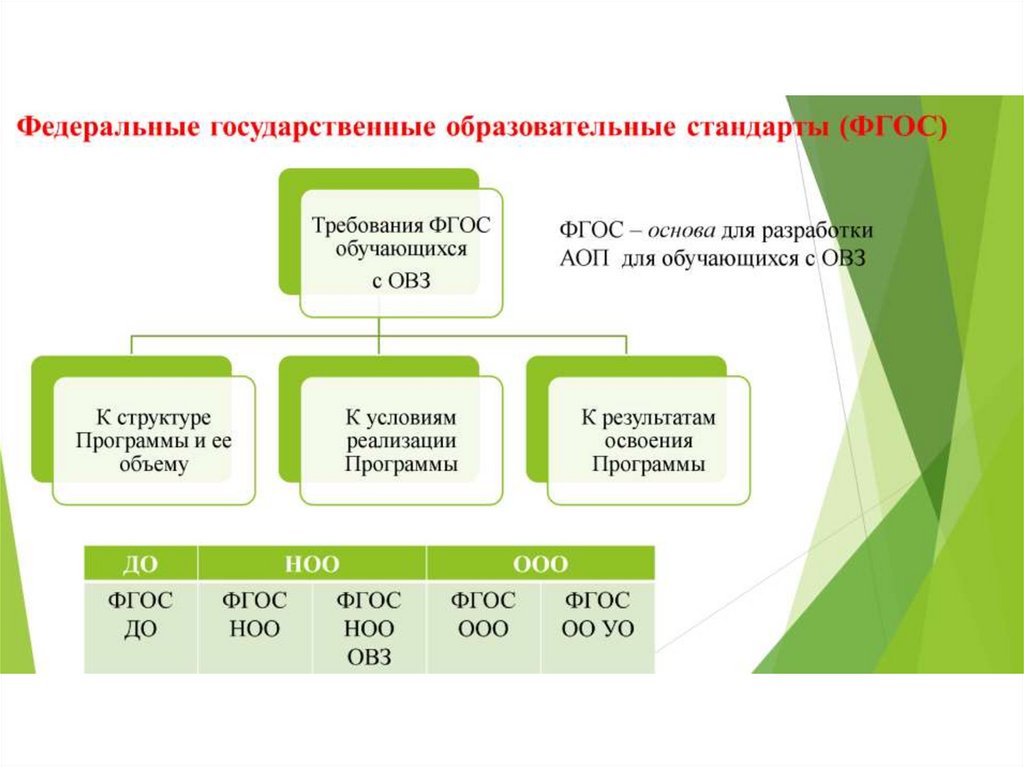 Федеральные государственные образовательные стандарты (ФГОС)

Требования ФГОС обучающихся с ОВЗ

ФГОС – основа для разработки АОП для обучающихся с ОВЗ

К структуре Программы и ее объему

К условиям реализации Программы

К результатам освоения Программы

| ДО | НОО | | ООО | |
|---|---|---|---|---|
| ФГОС ДО | ФГОС НОО | ФГОС НОО ОВЗ | ФГОС ООО | ФГОС ОО УО |